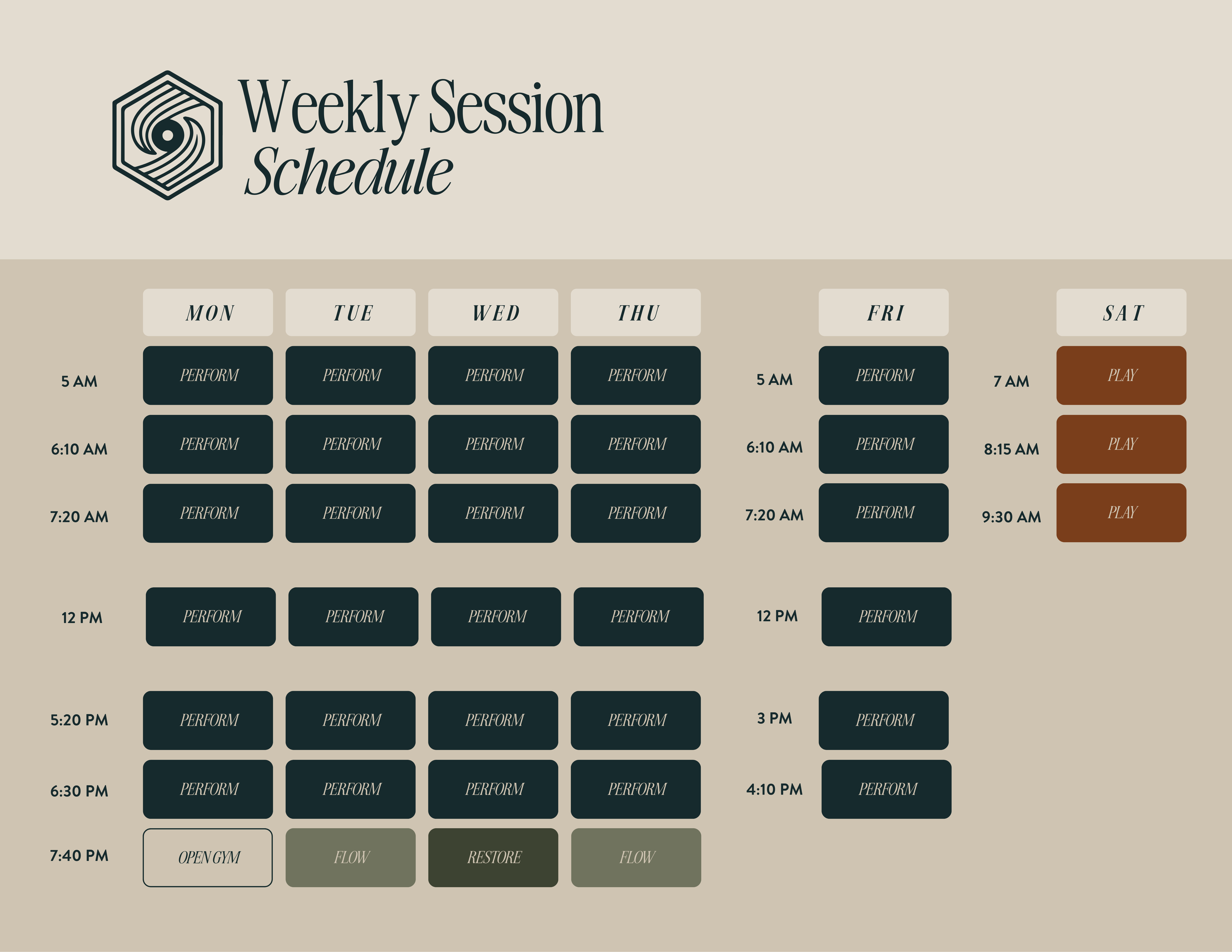 Weekly Session Schedule

| | MON | TUE | WED | THU |
|---|---|---|---|---|
| 5 AM | PERFORM | PERFORM | PERFORM | PERFORM |
| 6:10 AM | PERFORM | PERFORM | PERFORM | PERFORM |
| 7:20 AM | PERFORM | PERFORM | PERFORM | PERFORM |
| 12 PM | PERFORM | PERFORM | PERFORM | PERFORM |
| 5:20 PM | PERFORM | PERFORM | PERFORM | PERFORM |
| 6:30 PM | PERFORM | PERFORM | PERFORM | PERFORM |
| 7:40 PM | OPEN GYM | FLOW | RESTORE | FLOW |

| | FRI |
|---|---|
| 5 AM | PERFORM |
| 6:10 AM | PERFORM |
| 7:20 AM | PERFORM |
| 12 PM | PERFORM |
| 3 PM | PERFORM |
| 4:10 PM | PERFORM |

| | SAT |
|---|---|
| 7 AM | PLAY |
| 8:15 AM | PLAY |
| 9:30 AM | PLAY |